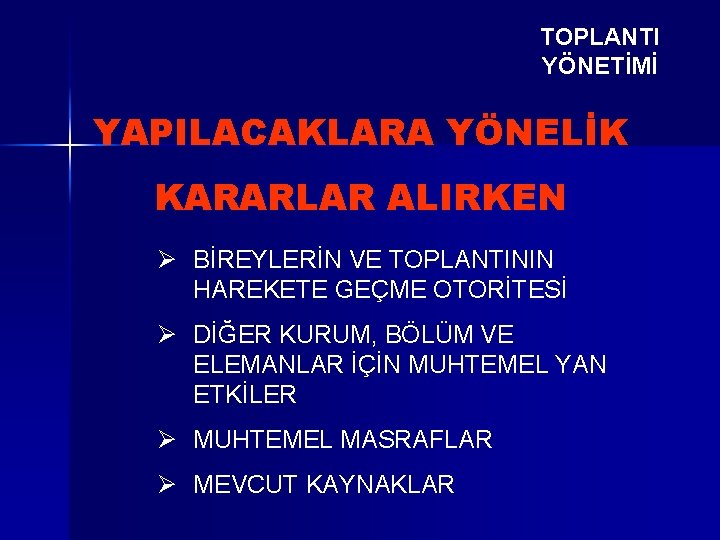 TOPLANTI YÖNETİMİ

YAPILACAKLARA YÖNELİK KARARLAR ALIRKEN

➢ BİREYLERİN VE TOPLANTININ HAREKETE GEÇME OTORİTESİ

➢ DİĞER KURUM, BÖLÜM VE ELEMANLAR İÇİN MUHTEMEL YAN ETKİLER

➢ MUHTEMEL MASRAFLAR

➢ MEVCUT KAYNAKLAR